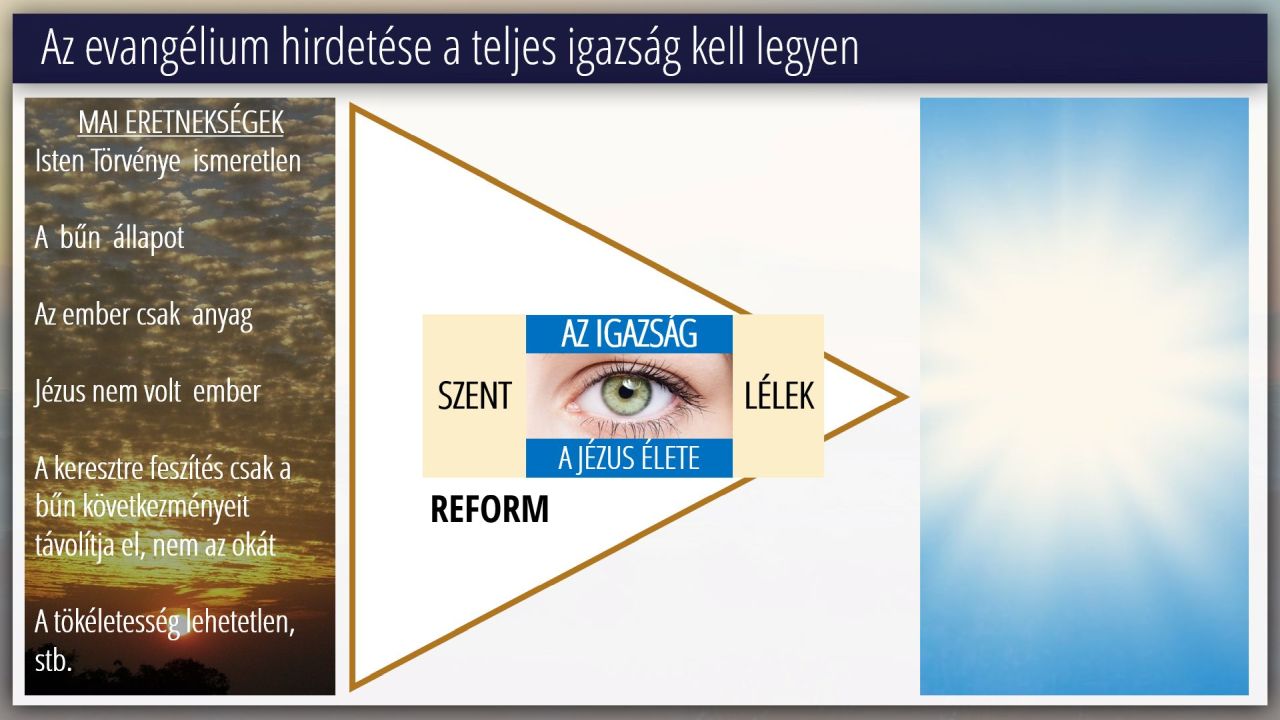 Az evangélium hirdetése a teljes igazság kell legyen

MAI ERETNEKSÉGEK
Isten Törvénye ismeretlen

A bűn állapot

Az ember csak anyag

Jézus nem volt ember

A keresztre feszítés csak a bűn következményeit távolítja el, nem az okát

A tökéletesség lehetetlen, stb.

AZ IGAZSÁG

SZENT

LÉLEK

A JÉZUS ÉLETE

REFORM